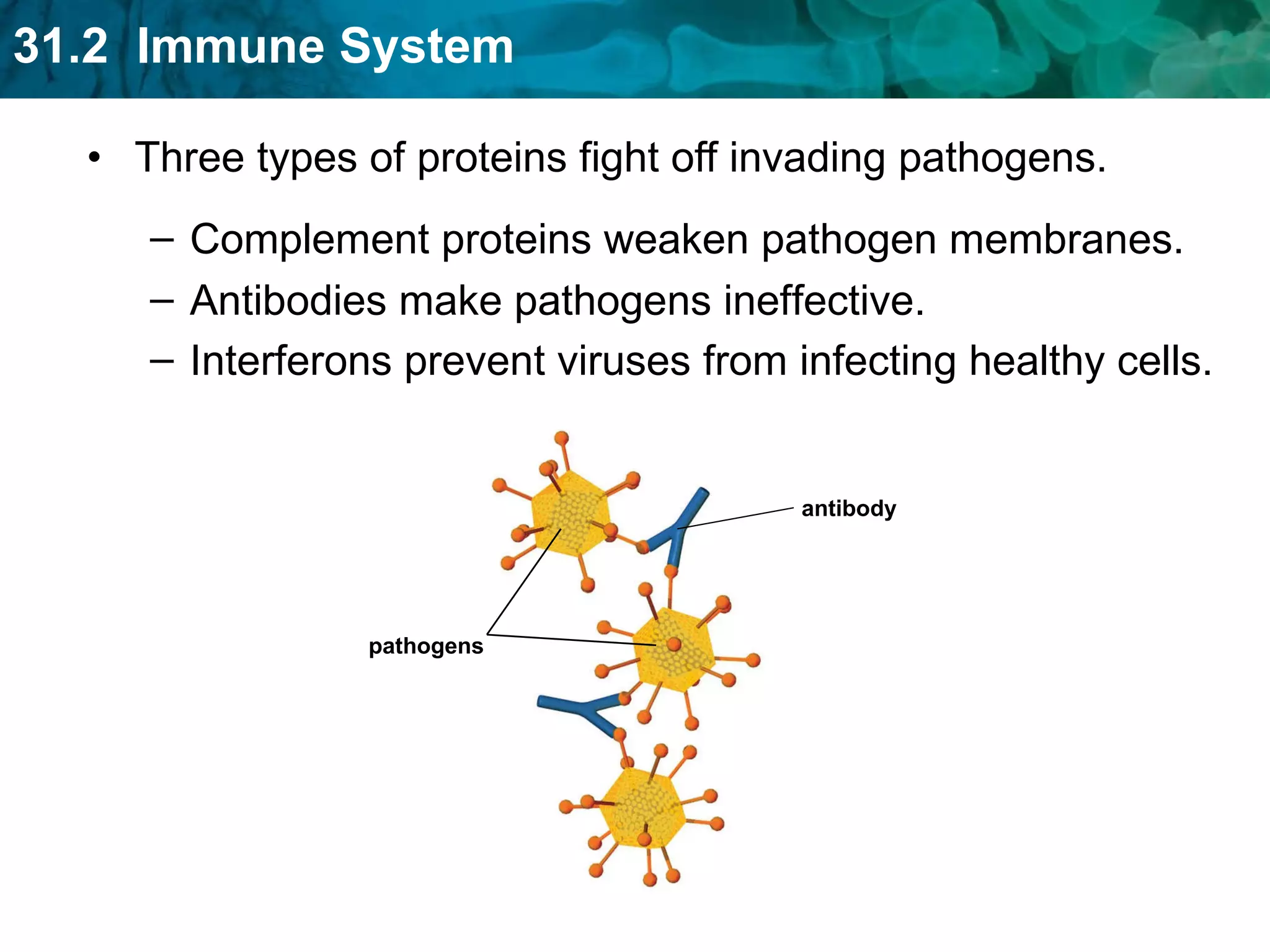 31.2 Immune System

• Three types of proteins fight off invading pathogens.

– Complement proteins weaken pathogen membranes.
– Antibodies make pathogens ineffective.
– Interferons prevent viruses from infecting healthy cells.

antibody

pathogens